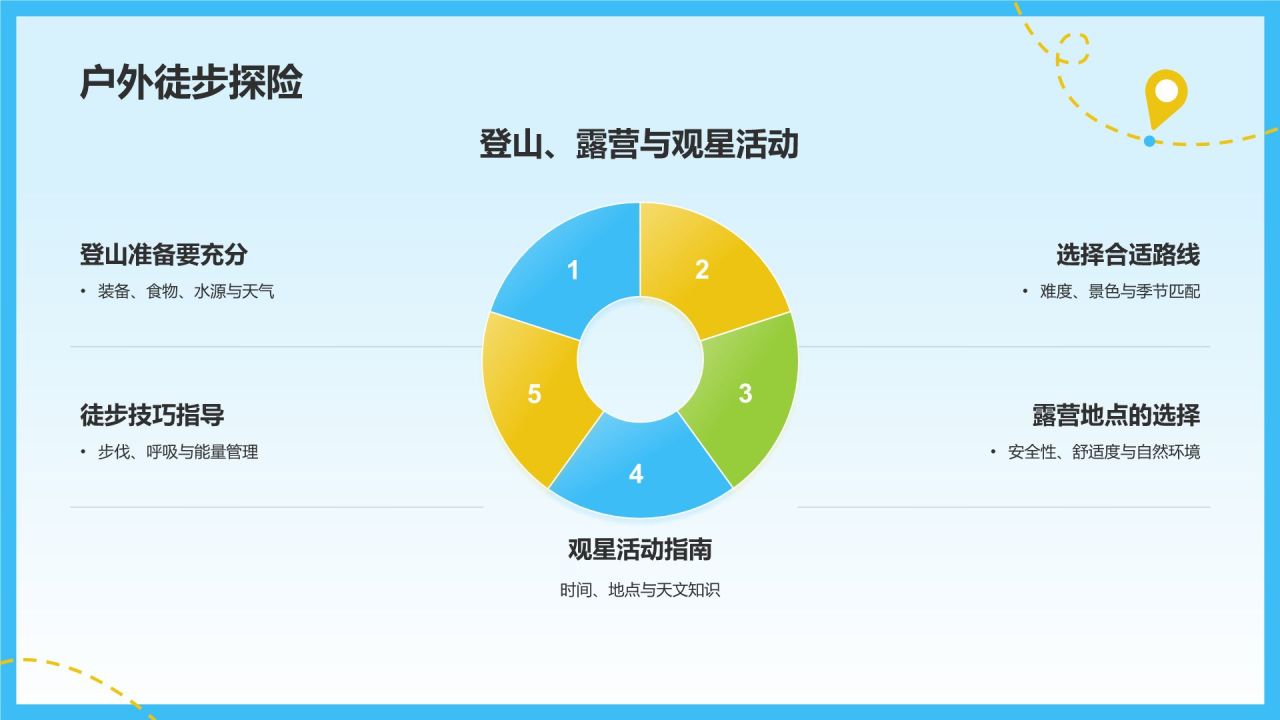 户外徒步探险

登山、露营与观星活动

登山准备要充分

• 装备、食物、水源与天气

徒步技巧指导

• 步伐、呼吸与能量管理

1

2

3

4

5

选择合适路线

• 难度、景色与季节匹配

露营地点的选择

• 安全性、舒适度与自然环境

观星活动指南

时间、地点与天文知识